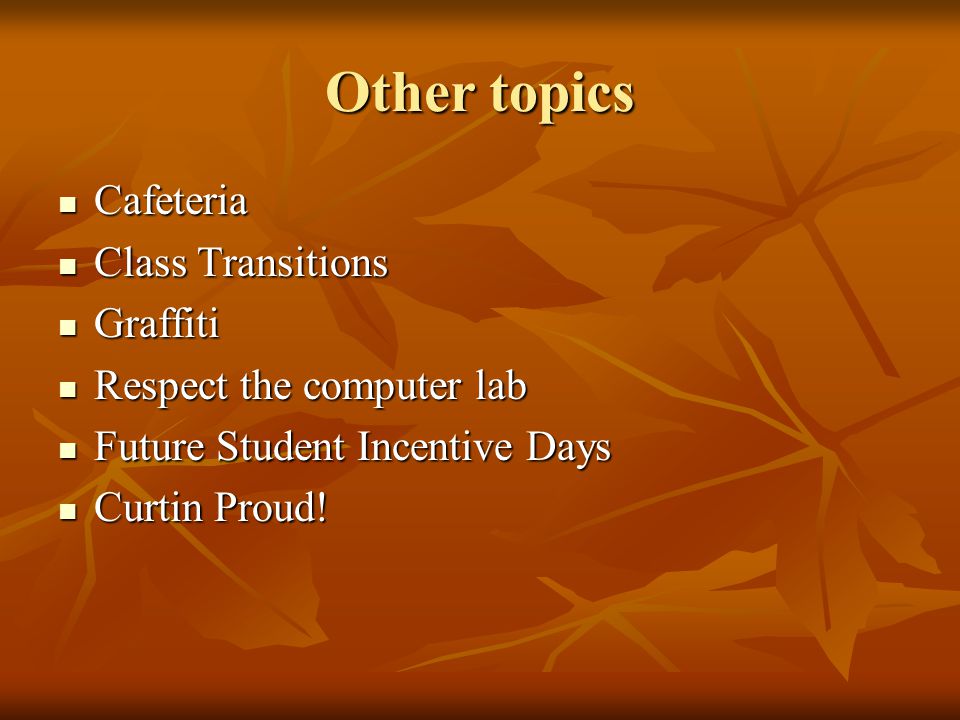 Other topics

- Cafeteria
- Class Transitions
- Graffiti
- Respect the computer lab
- Future Student Incentive Days
- Curtin Proud!